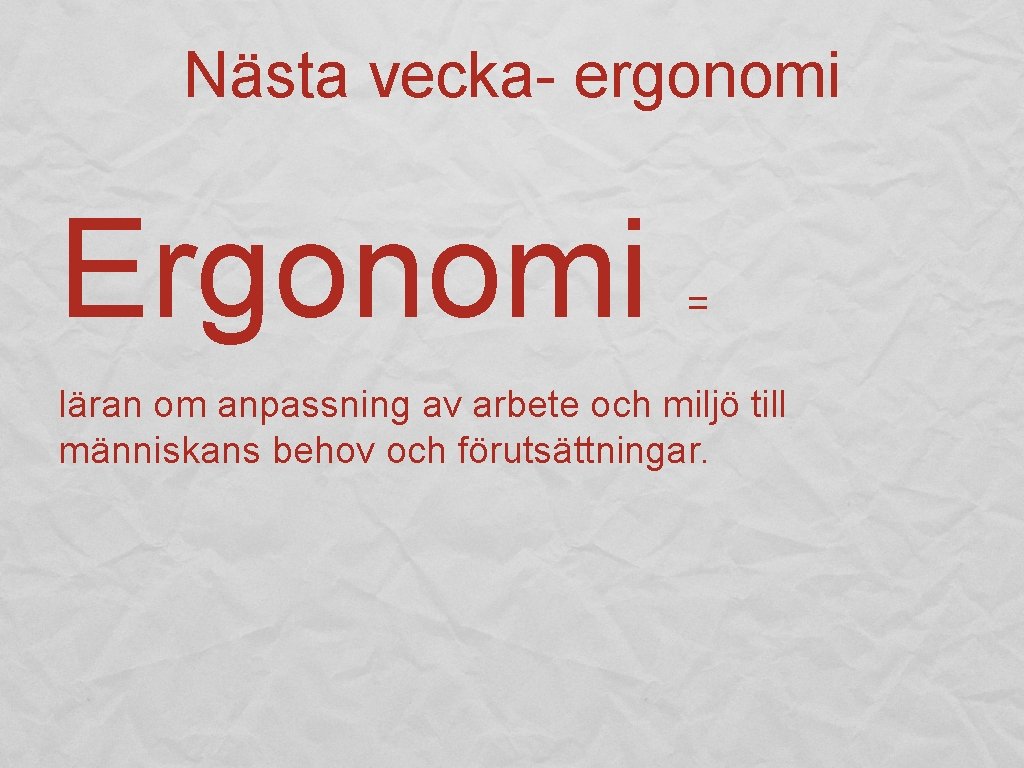 Nästa vecka- ergonomi

Ergonomi =

läran om anpassning av arbete och miljö till människans behov och förutsättningar.